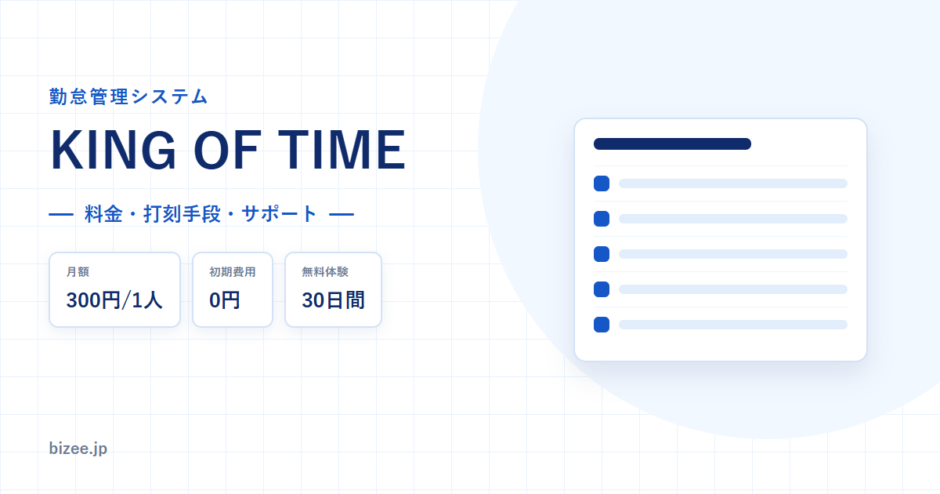 勤怠管理システム

KING OF TIME

— 料金・打刻手段・サポート —

月額
300円/1人

初期費用
0円

無料体験
30日間

bizee.jp